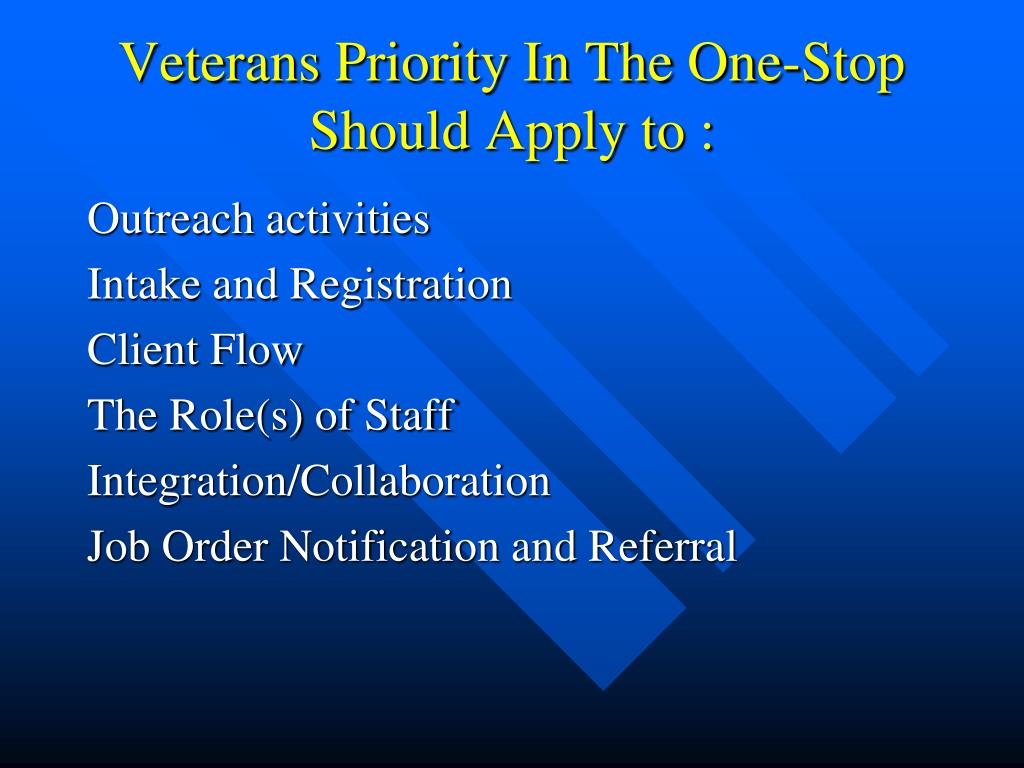 Veterans Priority In The One-Stop Should Apply to :

Outreach activities

Intake and Registration

Client Flow

The Role(s) of Staff

Integration/Collaboration

Job Order Notification and Referral